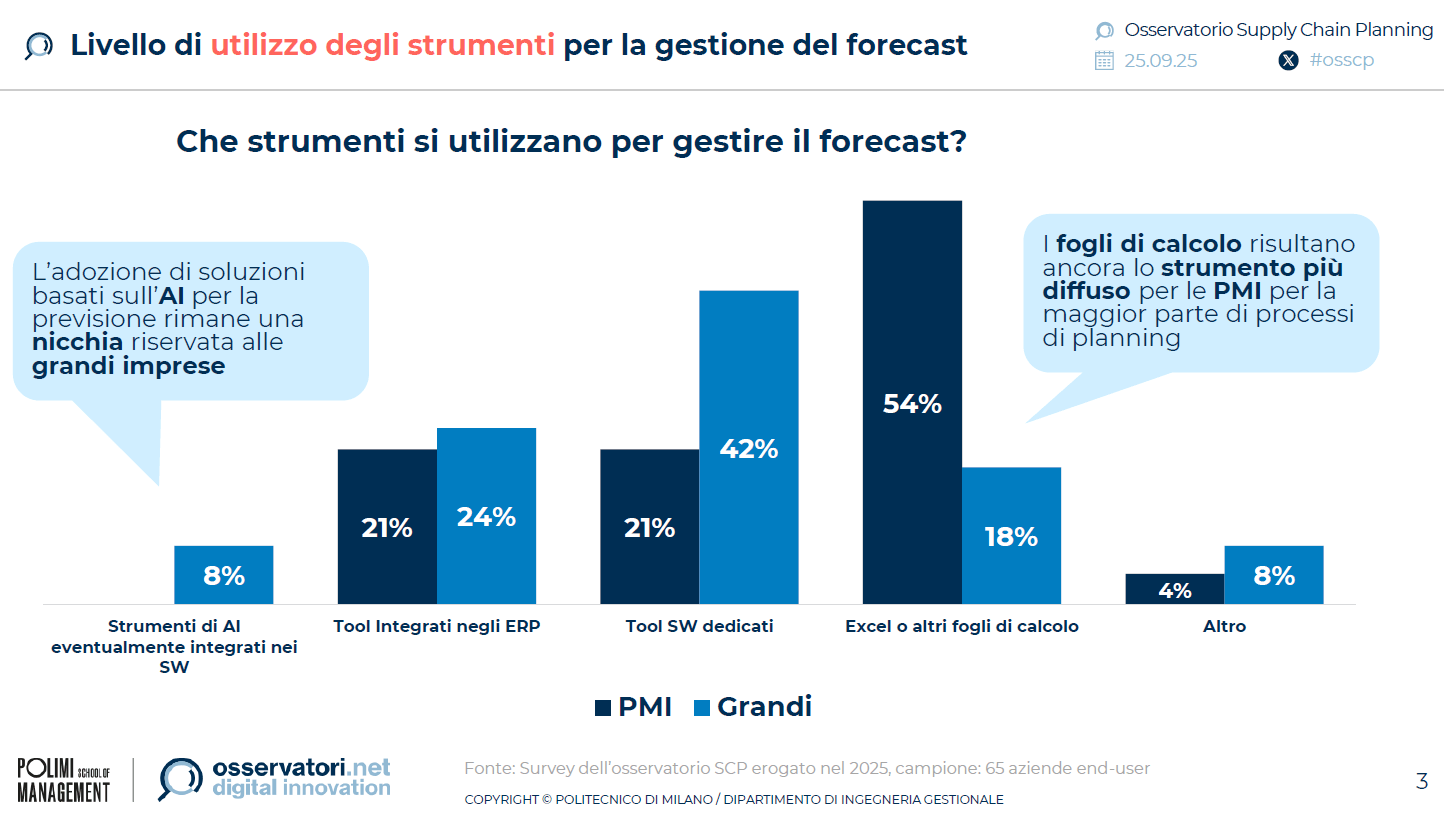 Livello di utilizzo degli strumenti per la gestione del forecast

Osservatorio Supply Chain Planning
25.09.25
#osscp

Che strumenti si utilizzano per gestire il forecast?

L'adozione di soluzioni basati sull'AI per la previsione rimane una nicchia riservata alle grandi imprese

I fogli di calcolo risultano ancora lo strumento più diffuso per le PMI per la maggior parte di processi di planning

8%
21%
24%
21%
42%
54%
18%
4%
8%

Strumenti di AI eventualmente integrati nei SW
Tool Integrati negli ERP
Tool SW dedicati
Excel o altri fogli di calcolo
Altro

PMI Grandi

POLIMI SCHOOL OF MANAGEMENT
osservatori.net digital innovation

Fonte: Survey dell'osservatorio SCP erogato nel 2025, campione: 65 aziende end-user
COPYRIGHT © POLITECNICO DI MILANO / DIPARTIMENTO DI INGEGNERIA GESTIONALE

3